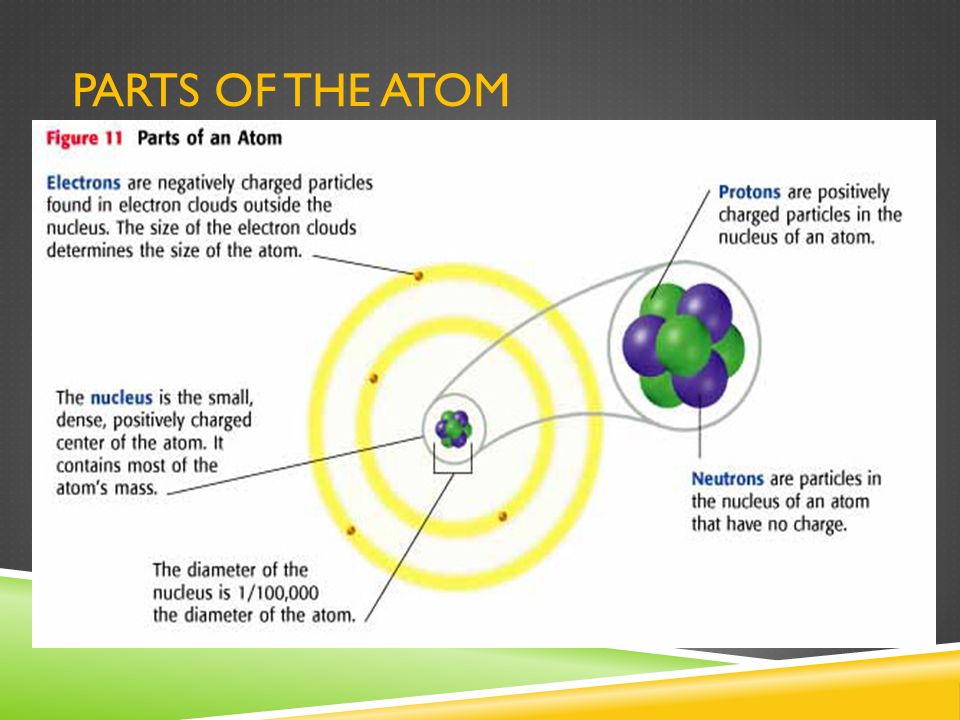 PARTS OF THE ATOM

Figure 11 Parts of an Atom

Electrons are negatively charged particles found in electron clouds outside the nucleus. The size of the electron clouds determines the size of the atom.

Protons are positively charged particles in the nucleus of an atom.

The nucleus is the small, dense, positively charged center of the atom. It contains most of the atom's mass.

Neutrons are particles in the nucleus of an atom that have no charge.

The diameter of the nucleus is 1/100,000 the diameter of the atom.